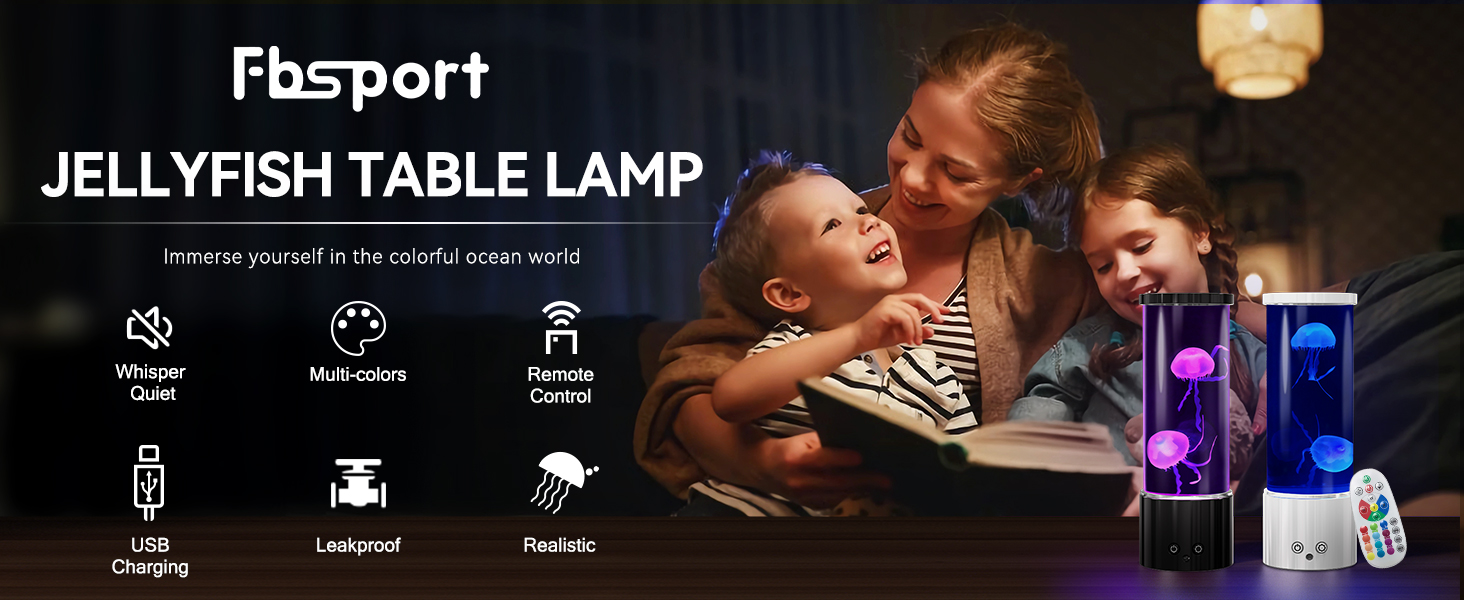 Fbsport

JELLYFISH TABLE LAMP

Immerse yourself in the colorful ocean world

Whisper Quiet

Multi-colors

Remote Control

USB Charging

Leakproof

Realistic